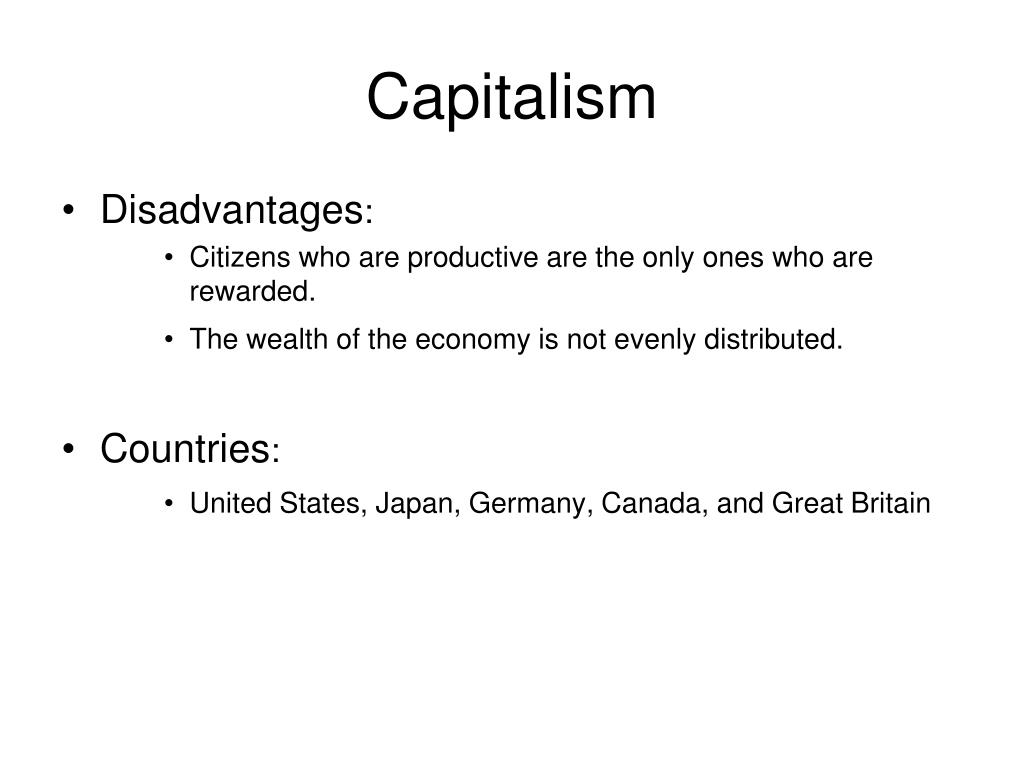 Capitalism

• Disadvantages:
  • Citizens who are productive are the only ones who are rewarded.
  • The wealth of the economy is not evenly distributed.

• Countries:
  • United States, Japan, Germany, Canada, and Great Britain